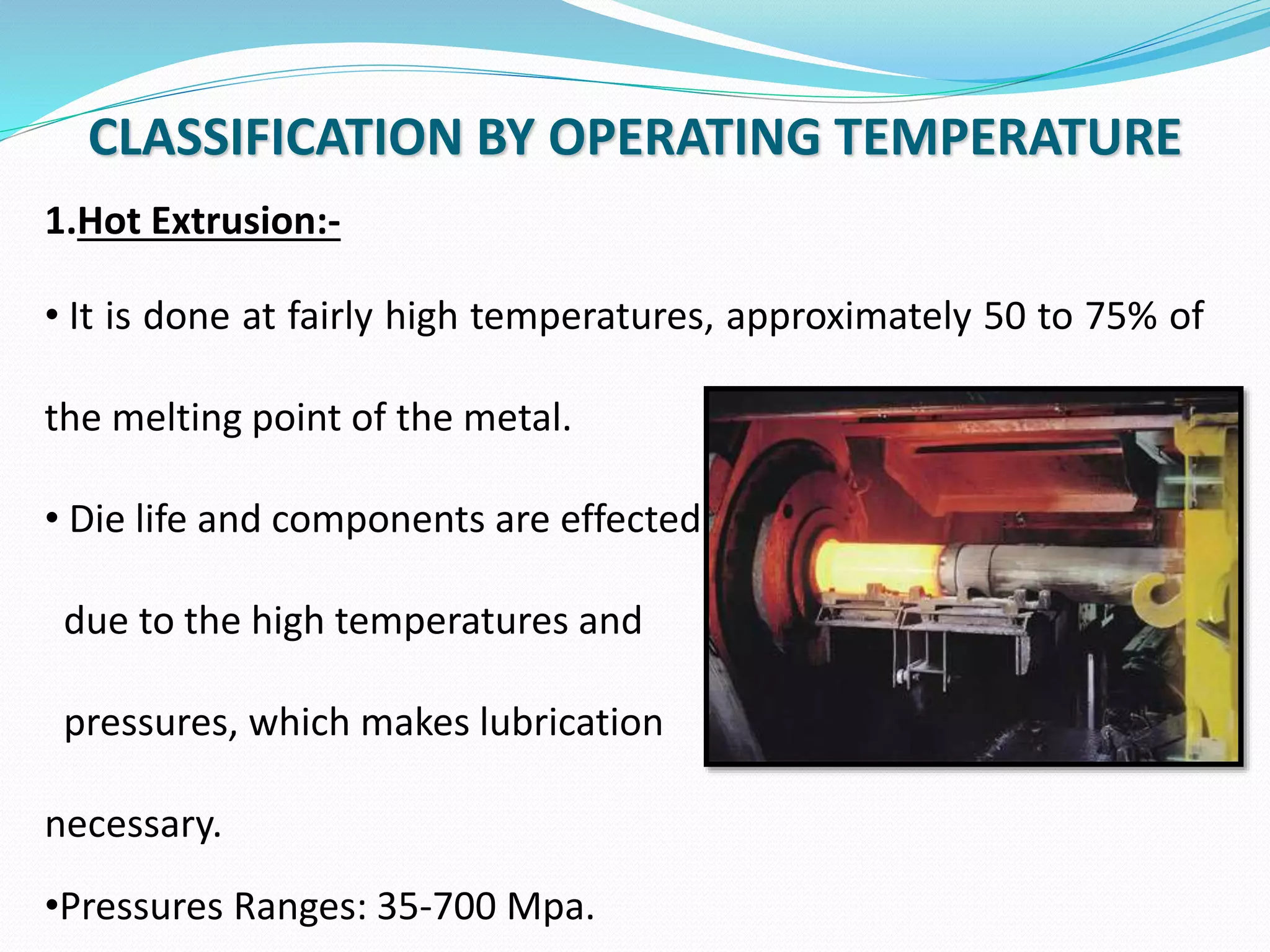 CLASSIFICATION BY OPERATING TEMPERATURE

1.Hot Extrusion:-

• It is done at fairly high temperatures, approximately 50 to 75% of the melting point of the metal.

• Die life and components are effected due to the high temperatures and pressures, which makes lubrication necessary.

•Pressures Ranges: 35-700 Mpa.